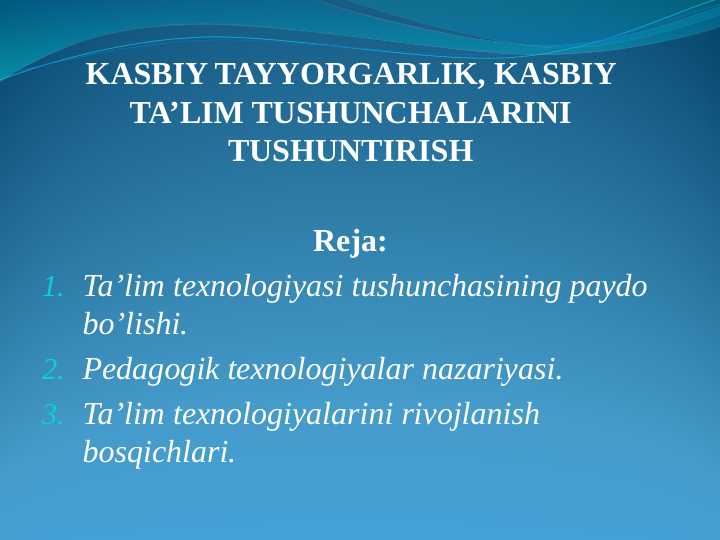 KASBIY TAYYORGARLIK, KASBIY TA’LIM TUSHUNCHALARINI TUSHUNTIRISH

Reja:

1. Ta’lim texnologiyasi tushunchasining paydo bo’lishi.
2. Pedagogik texnologiyalar nazariyasi.
3. Ta’lim texnologiyalarini rivojlanish bosqichlari.